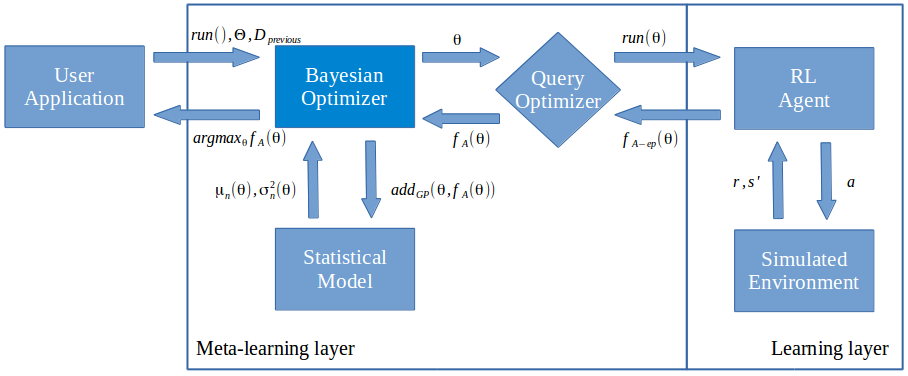 User Application

$run(), \Theta, D_{previous}$

$argmax_{\theta} f_A(\theta)$

Bayesian Optimizer

$\theta$

$f_A(\theta)$

Query Optimizer

$run(\theta)$

$f_{A-ep}(\theta)$

RL Agent

$\mu_n(\theta), \sigma_n^2(\theta)$

$add_{GP}(\theta, f_A(\theta))$

Statistical Model

$r, s'$

$a$

Simulated Environment

Meta-learning layer

Learning layer